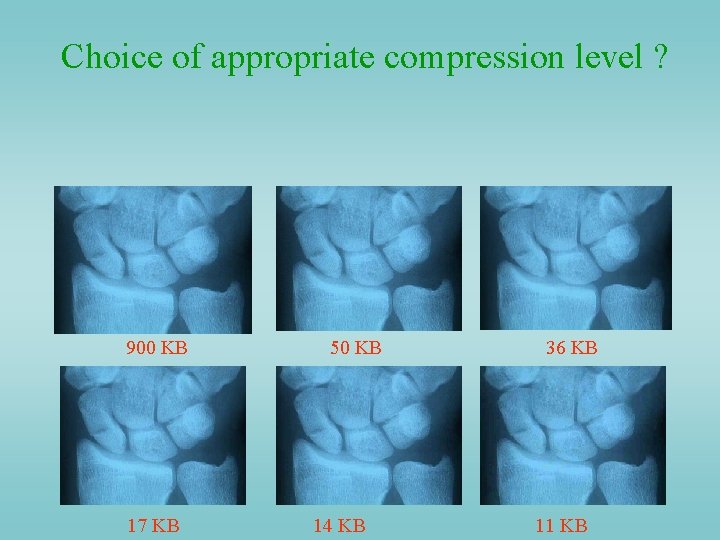 Choice of appropriate compression level ?

900 KB

50 KB

36 KB

17 KB

14 KB

11 KB